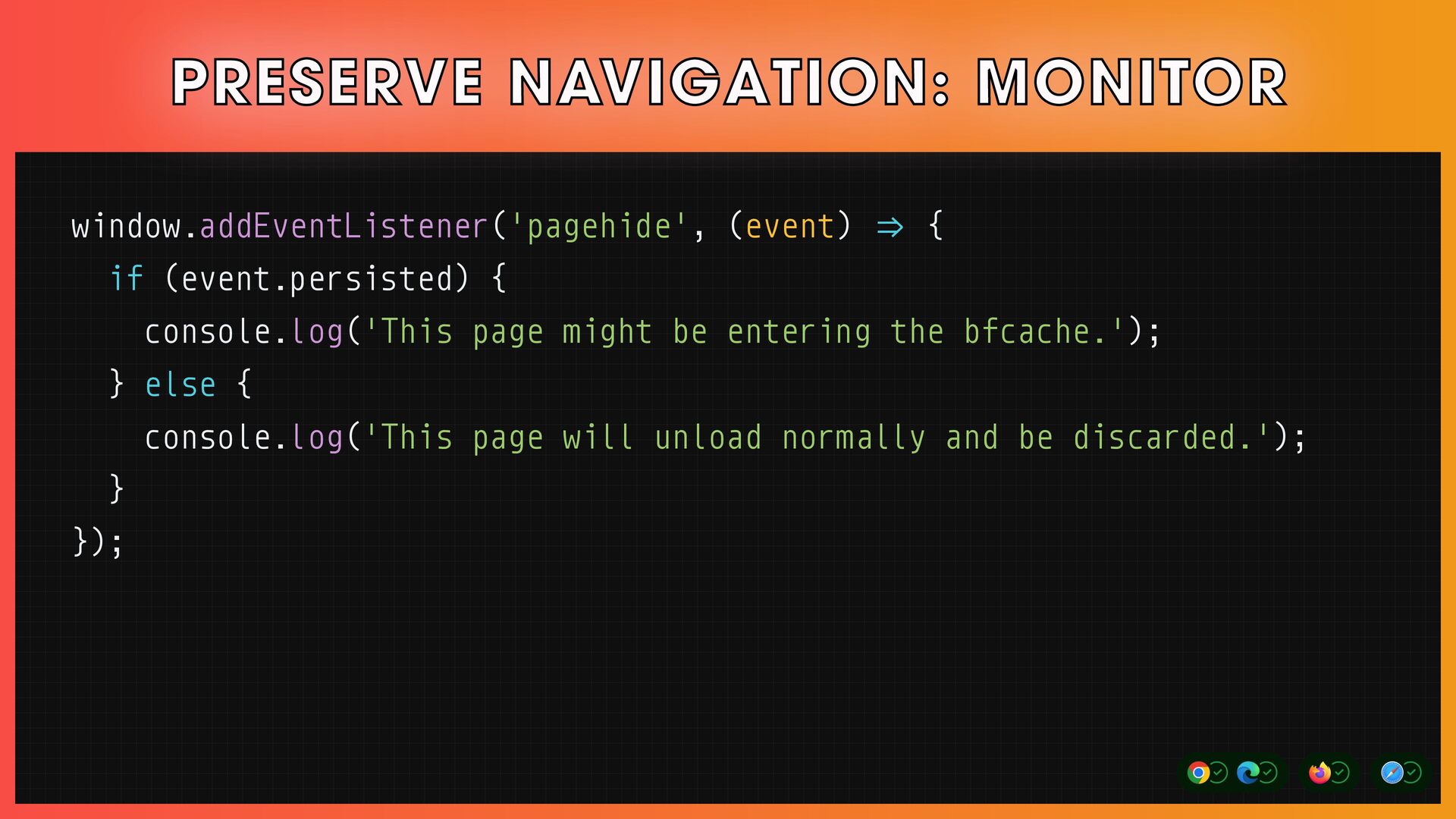 PRESERVE NAVIGATION: MONITOR

window.addEventListener('pagehide', (event) ⇒ {
  if (event.persisted) {
    console.log('This page might be entering the bfcache.');
  } else {
    console.log('This page will unload normally and be discarded.');
  }
});